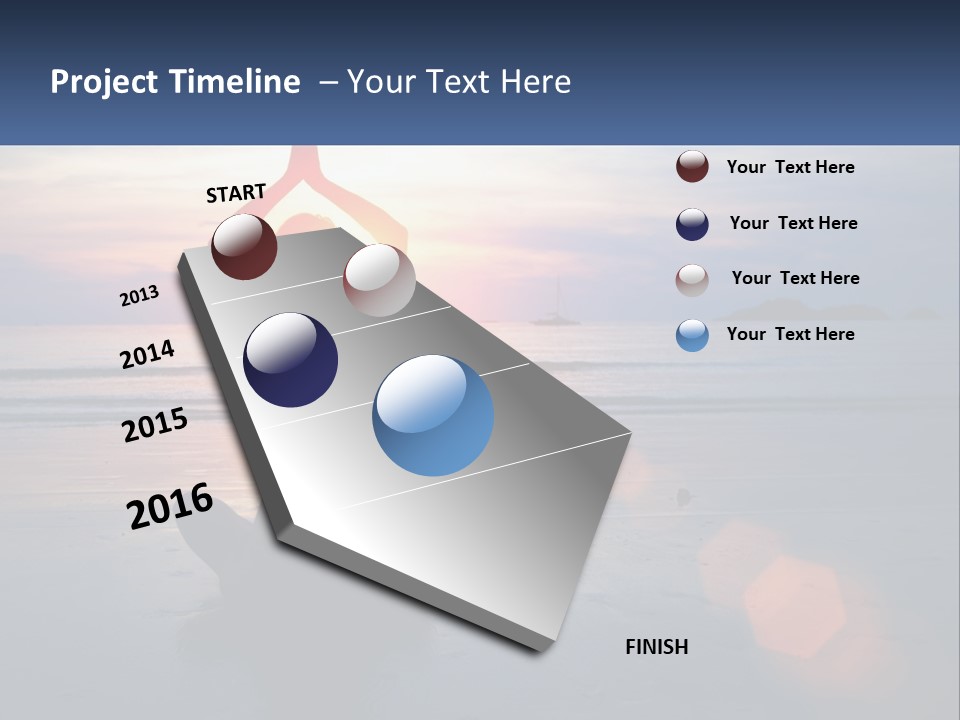 Project Timeline – Your Text Here

START

2013

2014

2015

2016

FINISH

Your Text Here

Your Text Here

Your Text Here

Your Text Here